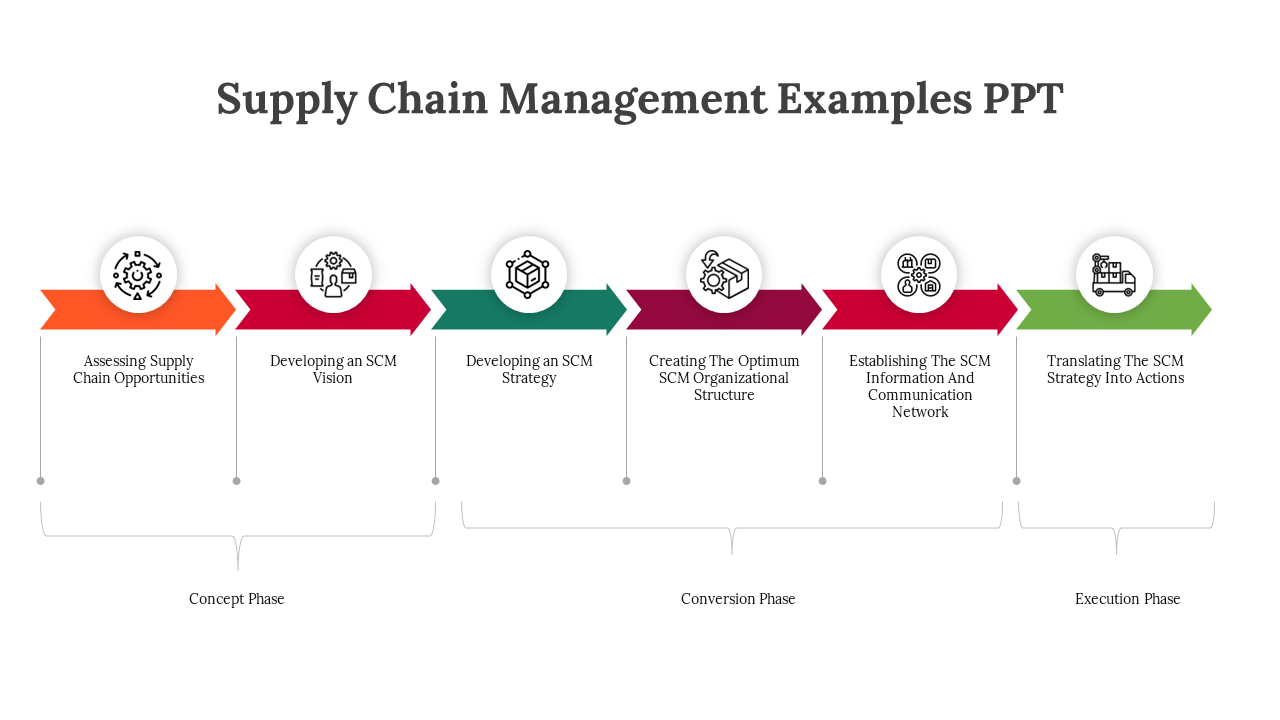 Supply Chain Management Examples PPT

Assessing Supply Chain Opportunities

Developing an SCM Vision

Developing an SCM Strategy

Creating The Optimum SCM Organizational Structure

Establishing The SCM Information And Communication Network

Translating The SCM Strategy Into Actions

Concept Phase

Conversion Phase

Execution Phase